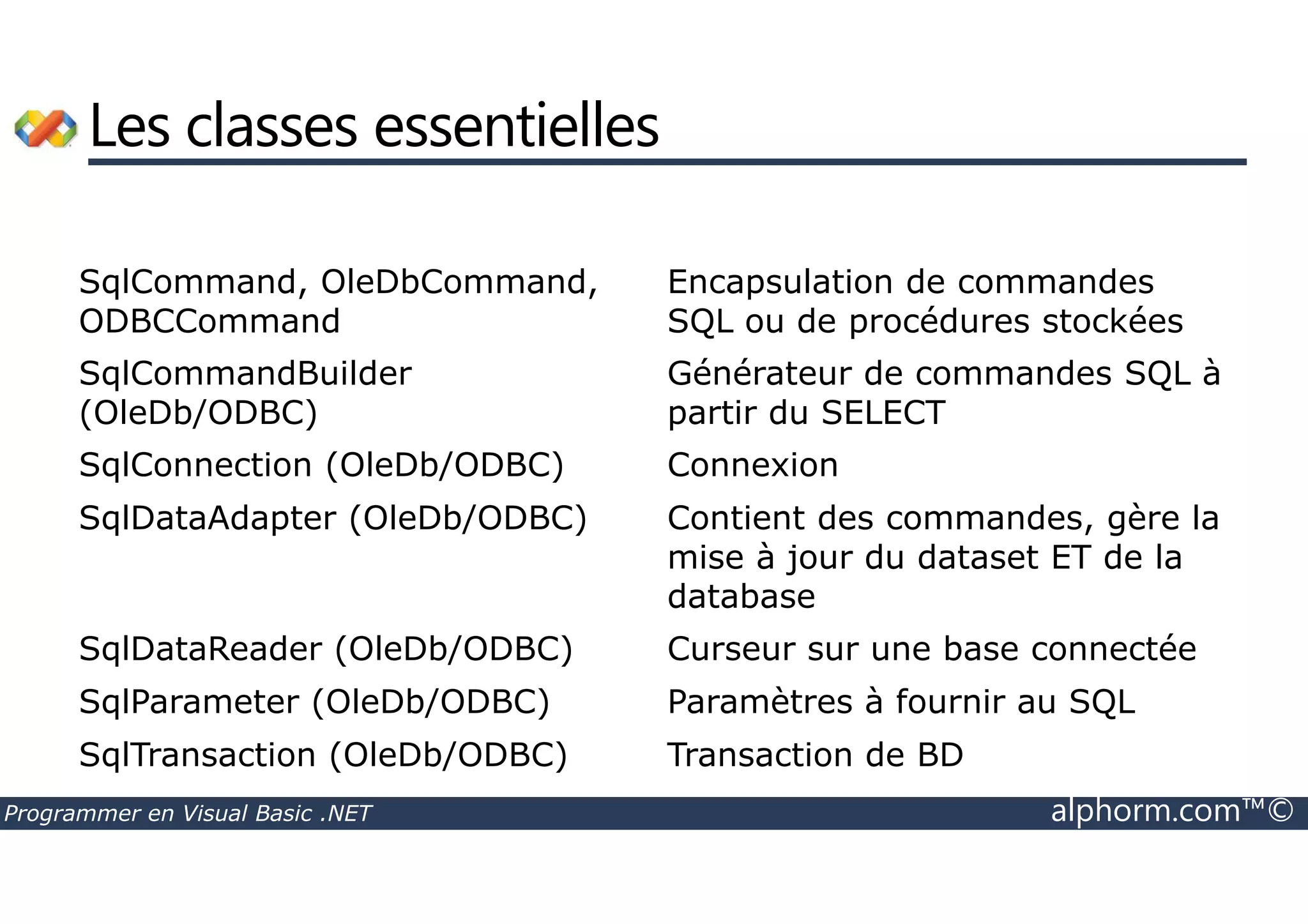 Les classes essentielles

| | |
|---|---|
| SqlCommand, OleDbCommand, ODBCCommand | Encapsulation de commandes SQL ou de procédures stockées |
| SqlCommandBuilder (OleDb/ODBC) | Générateur de commandes SQL à partir du SELECT |
| SqlConnection (OleDb/ODBC) | Connexion |
| SqlDataAdapter (OleDb/ODBC) | Contient des commandes, gère la mise à jour du dataset ET de la database |
| SqlDataReader (OleDb/ODBC) | Curseur sur une base connectée |
| SqlParameter (OleDb/ODBC) | Paramètres à fournir au SQL |
| SqlTransaction (OleDb/ODBC) | Transaction de BD |

Programmer en Visual Basic .NET

alphorm.com™©